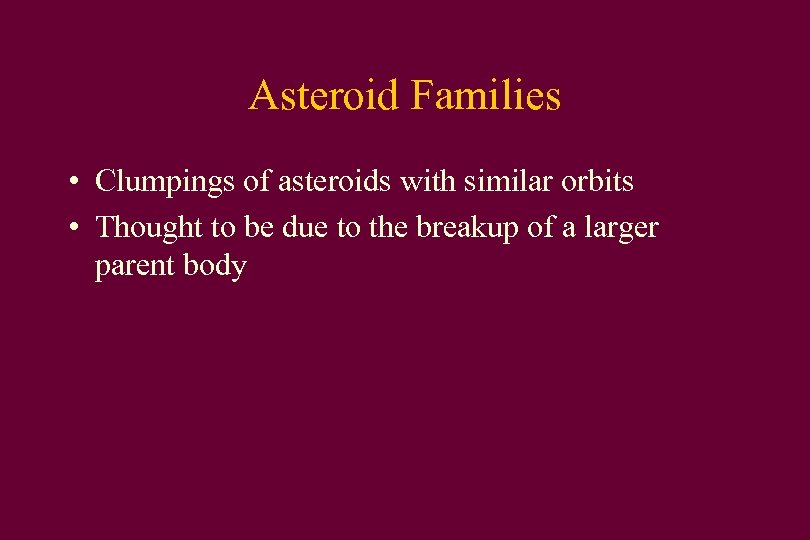 Asteroid Families

• Clumpings of asteroids with similar orbits
• Thought to be due to the breakup of a larger parent body